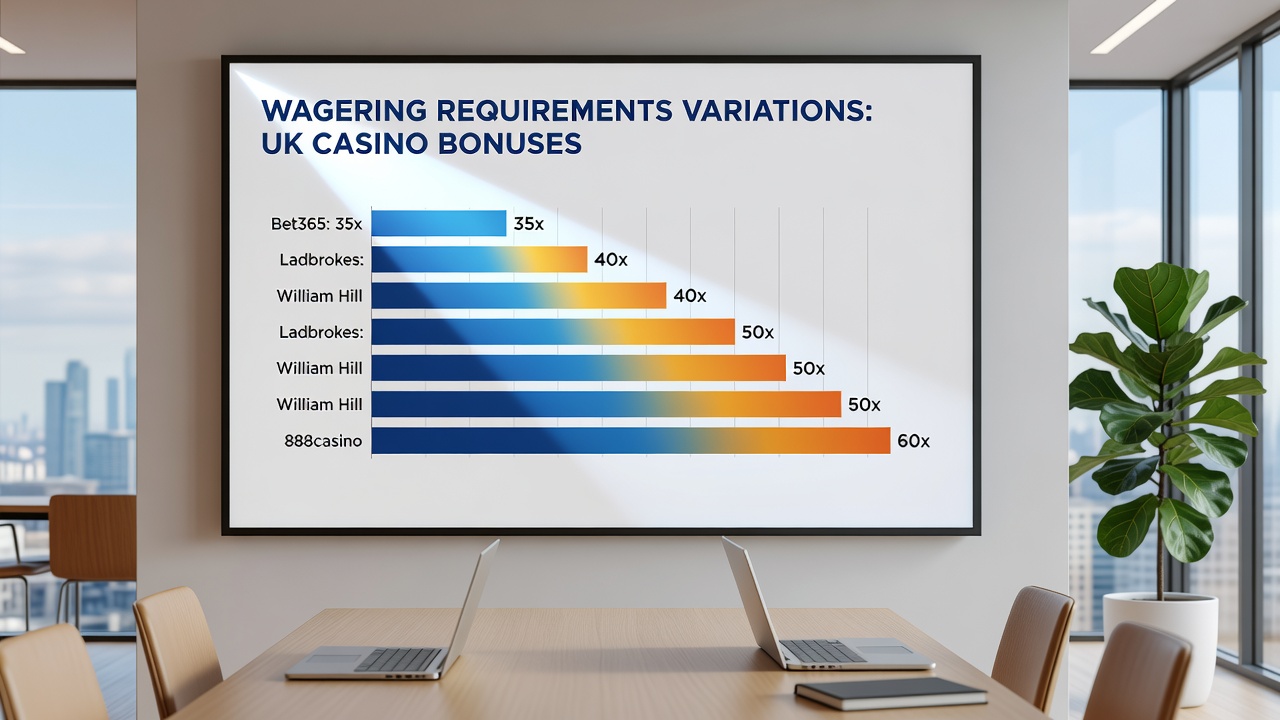 WAGERING REQUIREMENTS VARIATIONS: UK CASINO BONUSES

Bet365: 35x
35x
Ladbrokes:
40x
William Hill
40x
Ladbrokes:
50x
William Hill
50x
William Hill
50x
888casino
60x